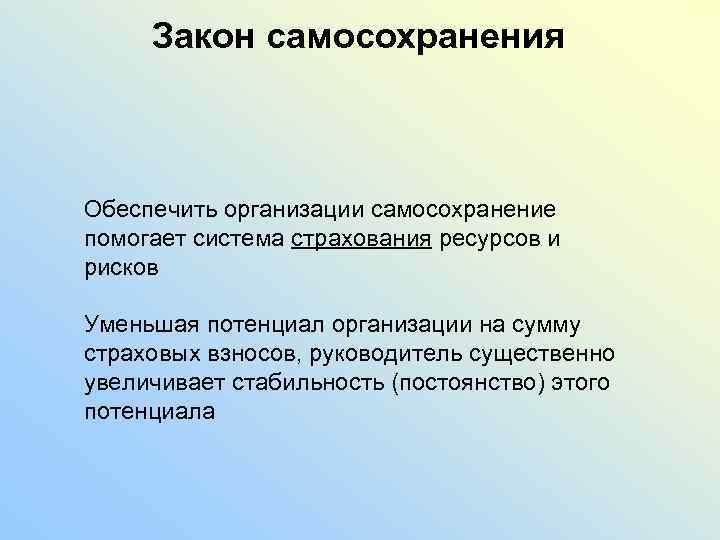 Закон самосохранения

Обеспечить организации самосохранение помогает система страхования ресурсов и рисков

Уменьшая потенциал организации на сумму страховых взносов, руководитель существенно увеличивает стабильность (постоянство) этого потенциала